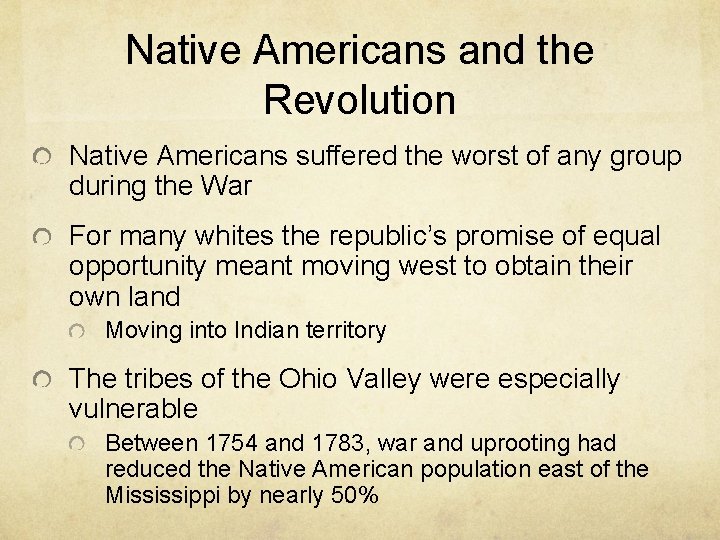 Native Americans and the Revolution

Native Americans suffered the worst of any group during the War

For many whites the republic's promise of equal opportunity meant moving west to obtain their own land

Moving into Indian territory

The tribes of the Ohio Valley were especially vulnerable

Between 1754 and 1783, war and uprooting had reduced the Native American population east of the Mississippi by nearly 50%